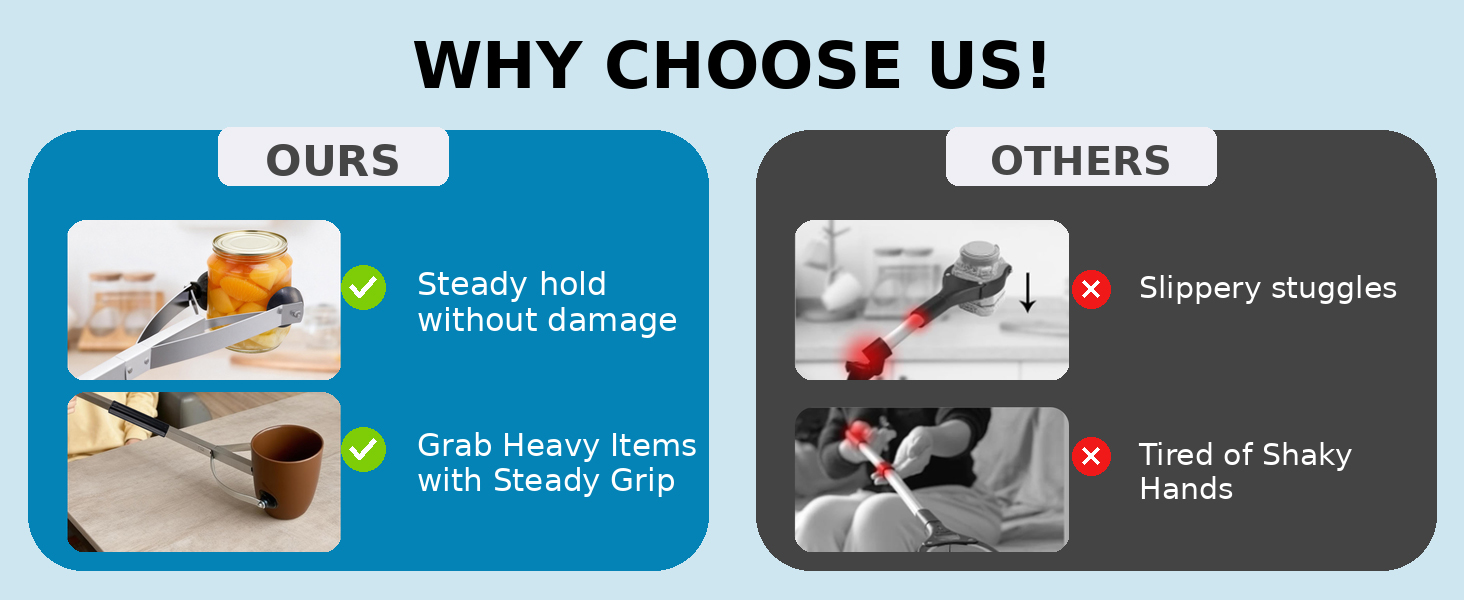 WHY CHOOSE US!

OURS

Steady hold without damage

Grab Heavy Items with Steady Grip

OTHERS

Slippery stuggles

Tired of Shaky Hands